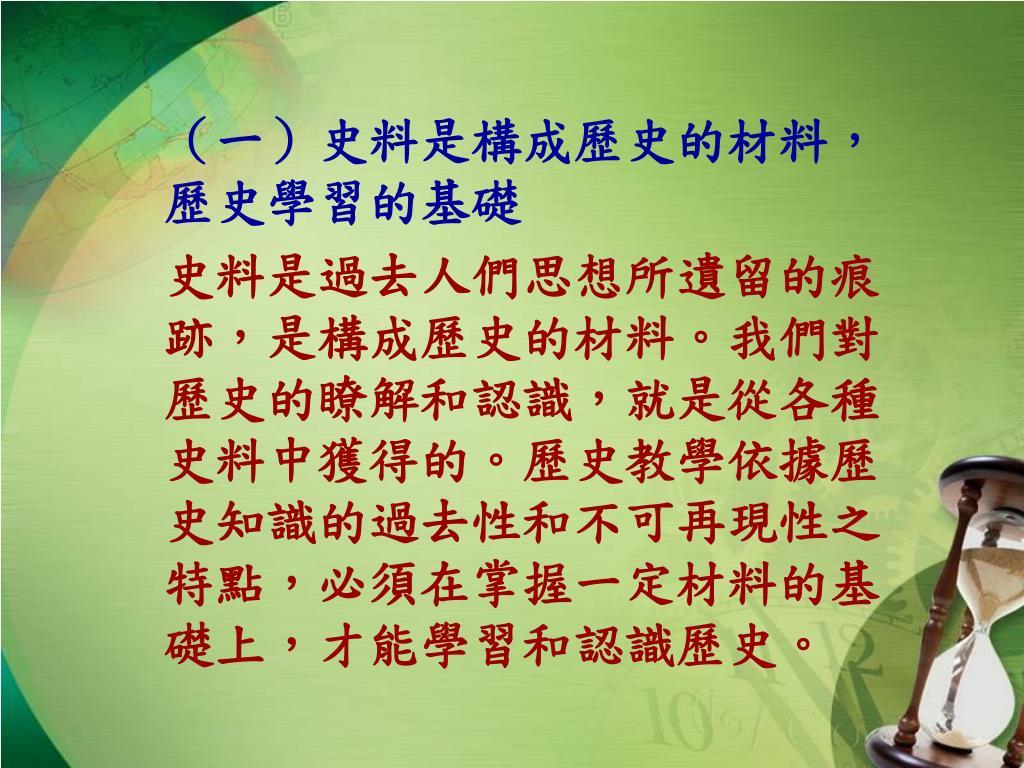 （一）史料是構成歷史的材料，歷史學習的基礎

史料是過去人們思想所遺留的痕跡，是構成歷史的材料。我們對歷史的瞭解和認識，就是從各種史料中獲得的。歷史教學依據歷史知識的過去性和不可再現性之特點，必須在掌握一定材料的基礎上，才能學習和認識歷史。